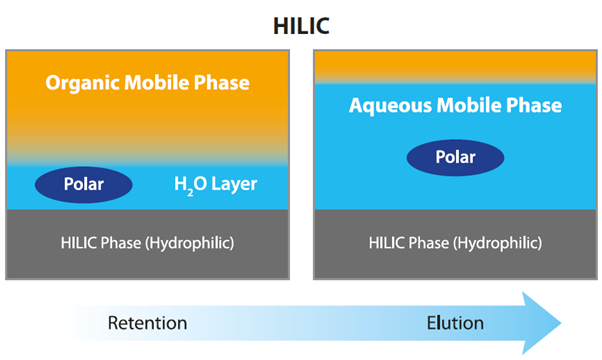 HILIC

Organic Mobile Phase

Polar

$H_2O$ Layer

HILIC Phase (Hydrophilic)

Aqueous Mobile Phase

Polar

HILIC Phase (Hydrophilic)

Retention

Elution